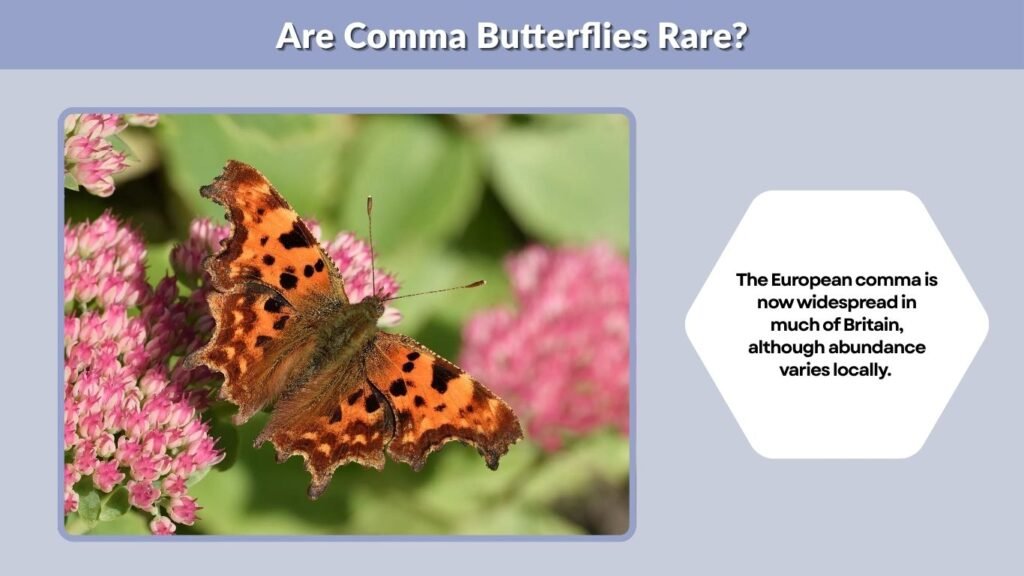 Are Comma Butterflies Rare?

The European comma is now widespread in much of Britain, although abundance varies locally.